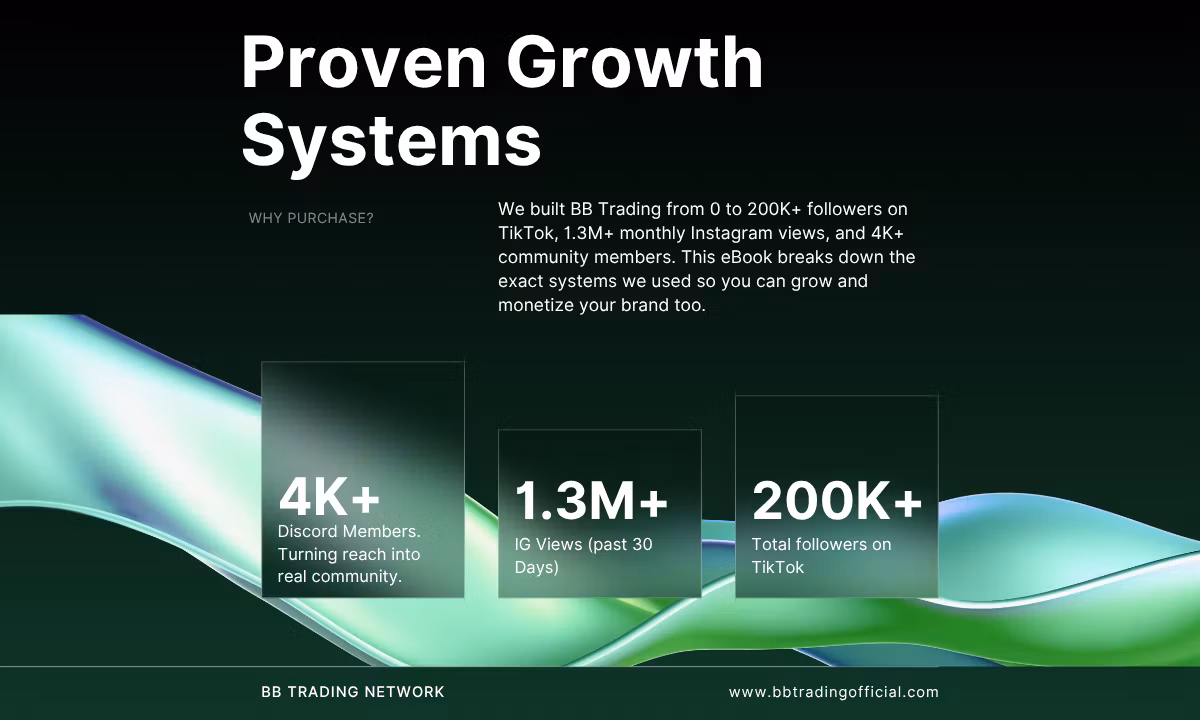 Proven Growth Systems

WHY PURCHASE?

We built BB Trading from 0 to 200K+ followers on TikTok, 1.3M+ monthly Instagram views, and 4K+ community members. This eBook breaks down the exact systems we used so you can grow and monetize your brand too.

4K+
Discord Members. Turning reach into real community.

1.3M+
IG Views (past 30 Days)

200K+
Total followers on TikTok

BB TRADING NETWORK

www.bbtradingofficial.com